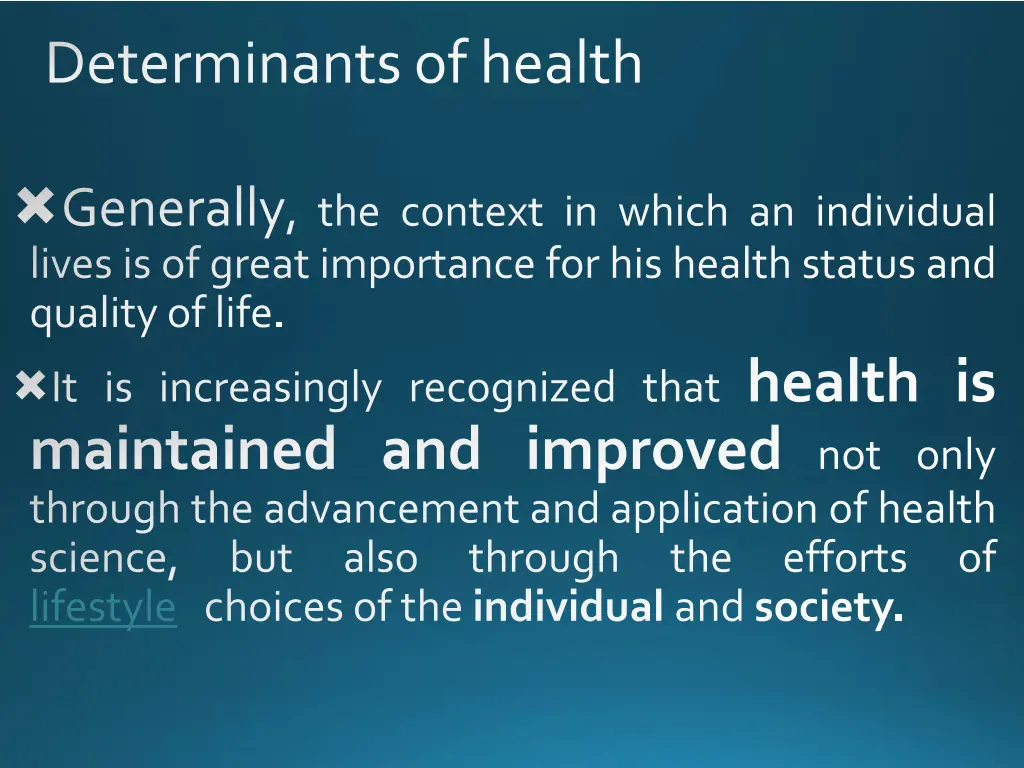 Determinants of health

✖Generally, the context in which an individual lives is of great importance for his health status and quality of life.

✖It is increasingly recognized that health is maintained and improved not only through the advancement and application of health science, but also through the efforts of lifestyle choices of the individual and society.